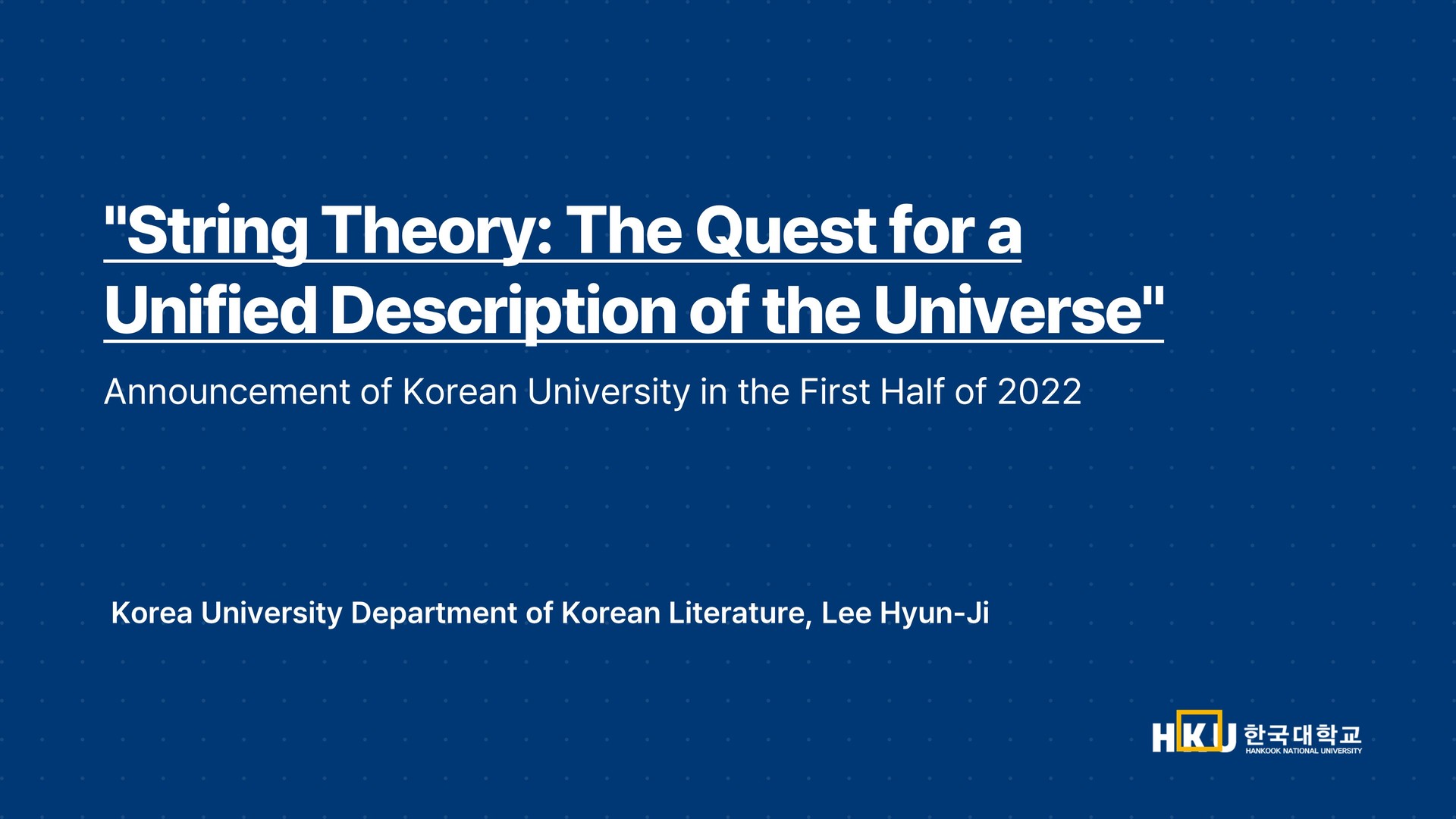 "String Theory: The Quest for a Unified Description of the Universe"

Announcement of Korean University in the First Half of 2022

Korea University Department of Korean Literature, Lee Hyun-Ji

HKU 한국대학교
HANKOOK NATIONAL UNIVERSITY